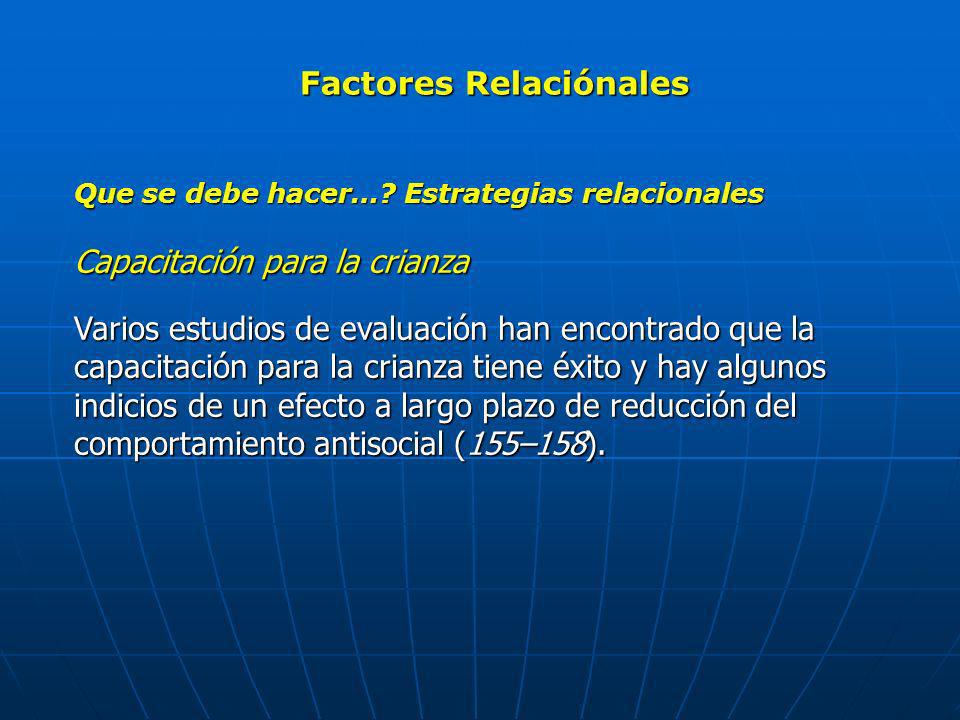 Factores Relaciónales

Que se debe hacer…? Estrategias relacionales

Capacitación para la crianza

Varios estudios de evaluación han encontrado que la capacitación para la crianza tiene éxito y hay algunos indicios de un efecto a largo plazo de reducción del comportamiento antisocial (155–158).